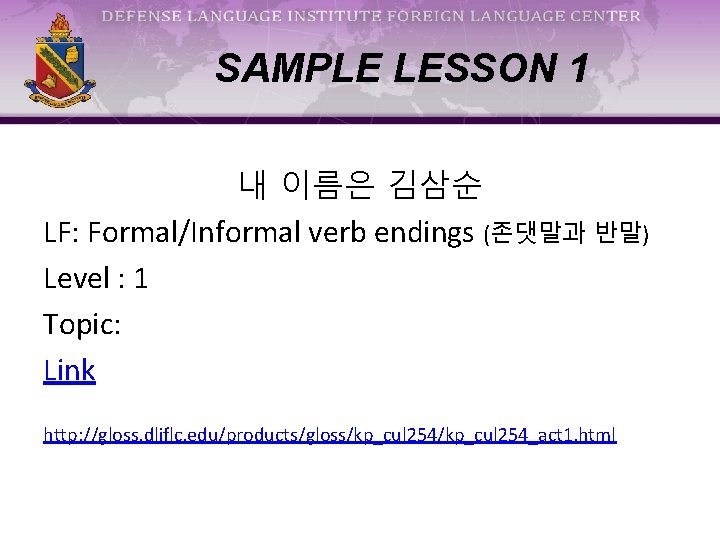 DEFENSE LANGUAGE INSTITUTE FOREIGN LANGUAGE CENTER

SAMPLE LESSON 1

내 이름은 김삼순

LF: Formal/Informal verb endings (존댓말과 반말)

Level : 1

Topic:

Link

http://gloss.dliflc.edu/products/gloss/kp_cul254/kp_cul254_act1.html